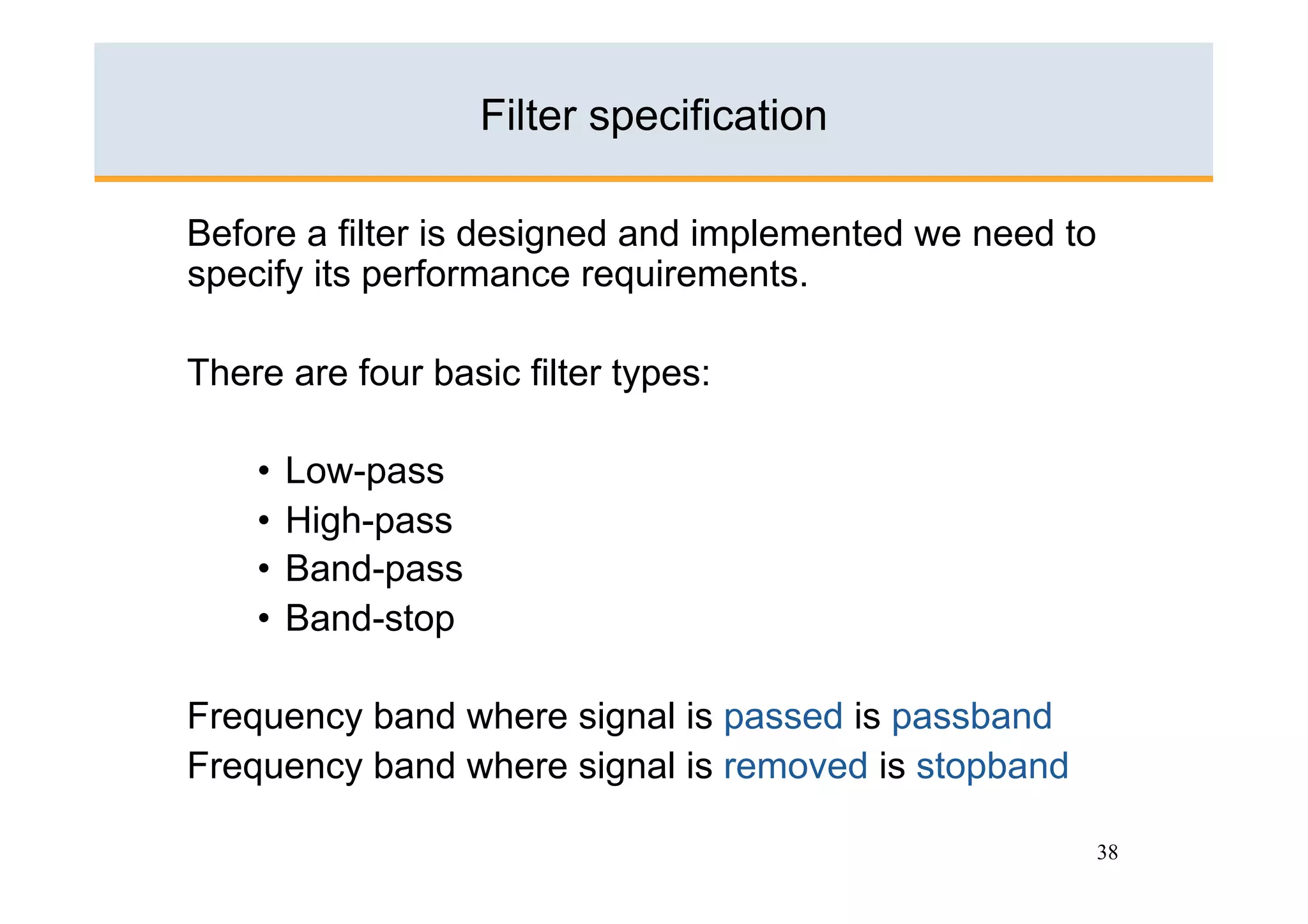 Filter specification

Before a filter is designed and implemented we need to specify its performance requirements.

There are four basic filter types:

• Low-pass
• High-pass
• Band-pass
• Band-stop

Frequency band where signal is passed is passband
Frequency band where signal is removed is stopband

38